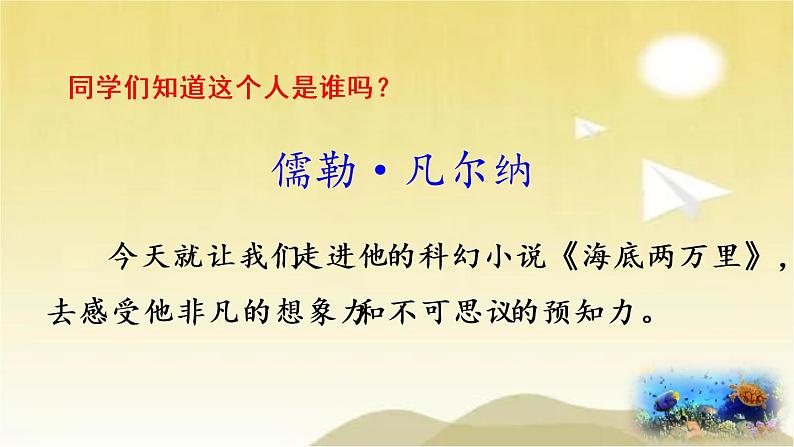 同学们知道这个人是谁吗？

儒勒·凡尔纳

今天就让我们走进他的科幻小说《海底两万里》，去感受他非凡的想象力和不可思议的预知力。